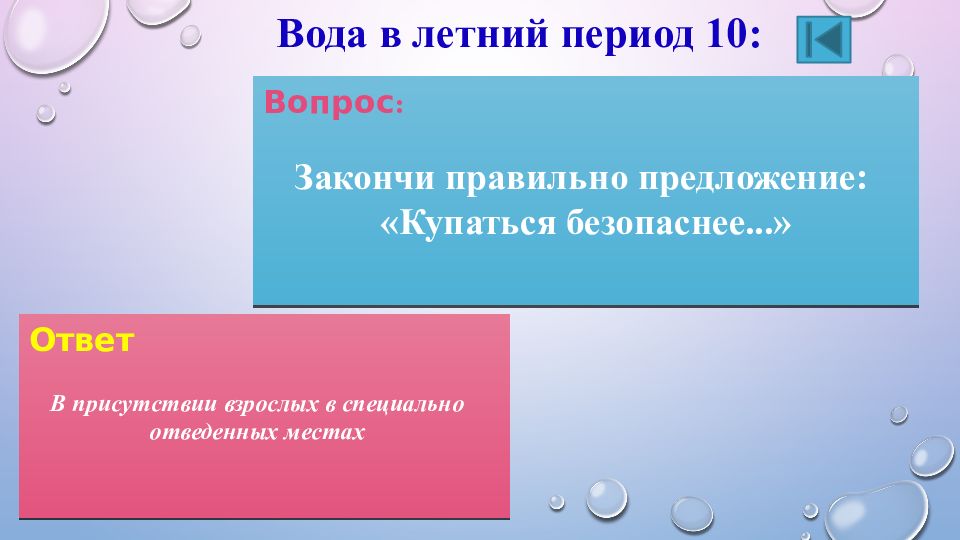 Вода в летний период 10:

Вопрос:

Закончи правильно предложение: «Купаться безопаснее...»

Ответ

В присутствии взрослых в специально отведенных местах